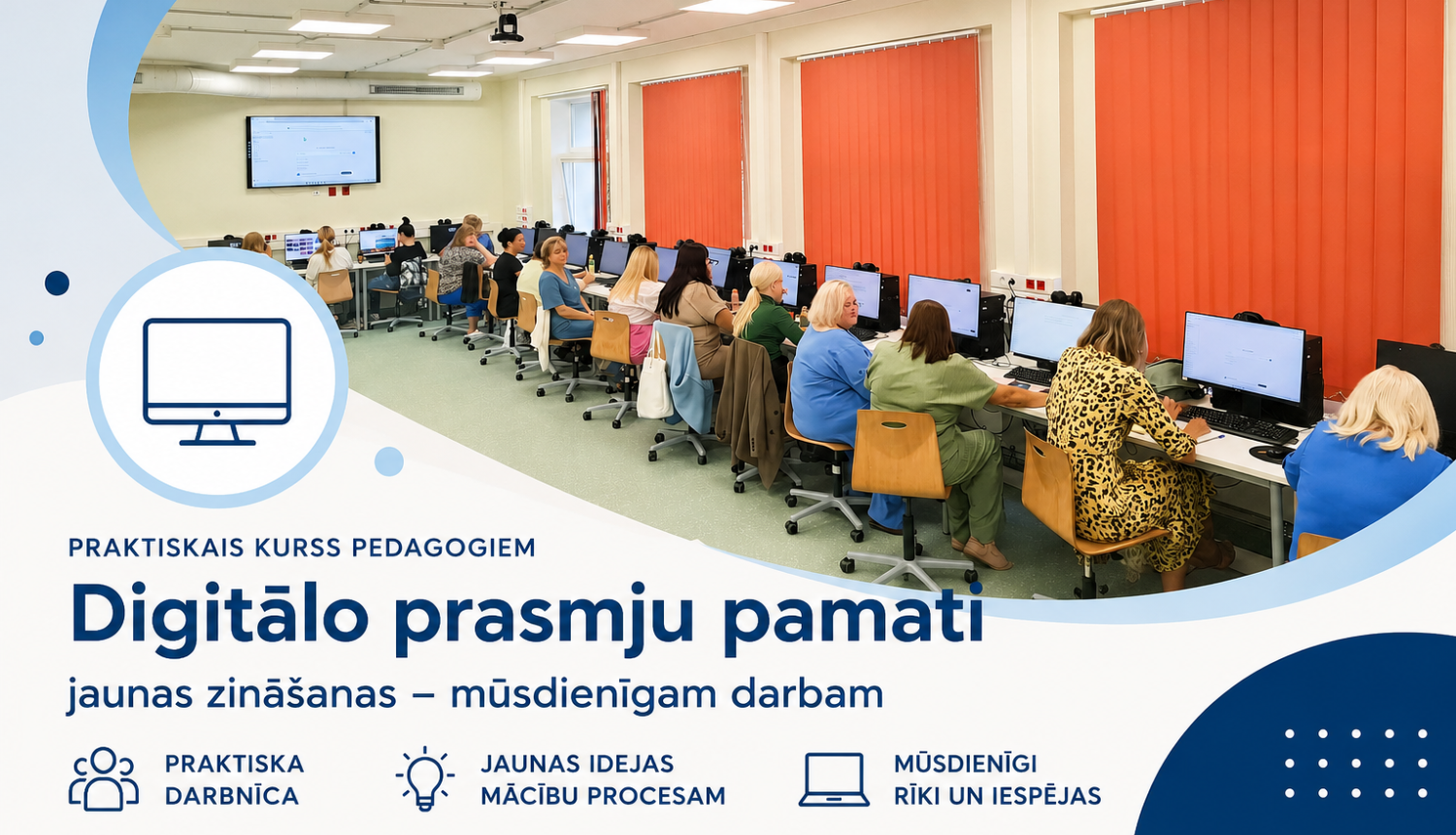 PRAKTISKAIS KURSS PEDAGOGIEM

Digitālo prasmju pamati

jaunas zināšanas – mūsdienīgam darbam

PRAKTISKA DARBNĪCA

JAUNAS IDEJAS MĀCĪBU PROCESAM

MŪSDIENĪGI RĪKI UN IESPĒJAS